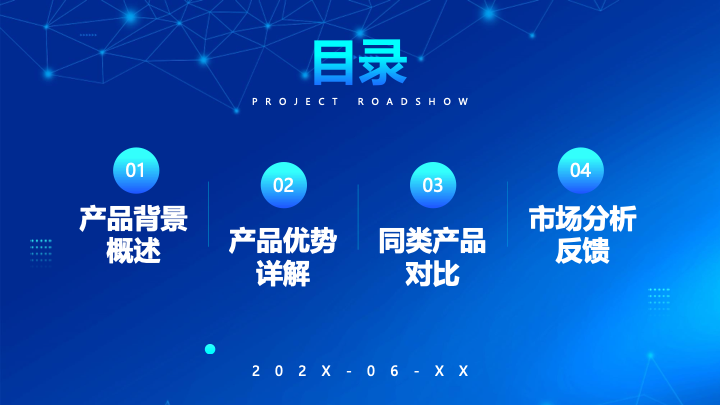 目录

PROJECT ROADSHOW

01
产品背景概述

02
产品优势详解

03
同类产品对比

04
市场分析反馈

202X-06-XX